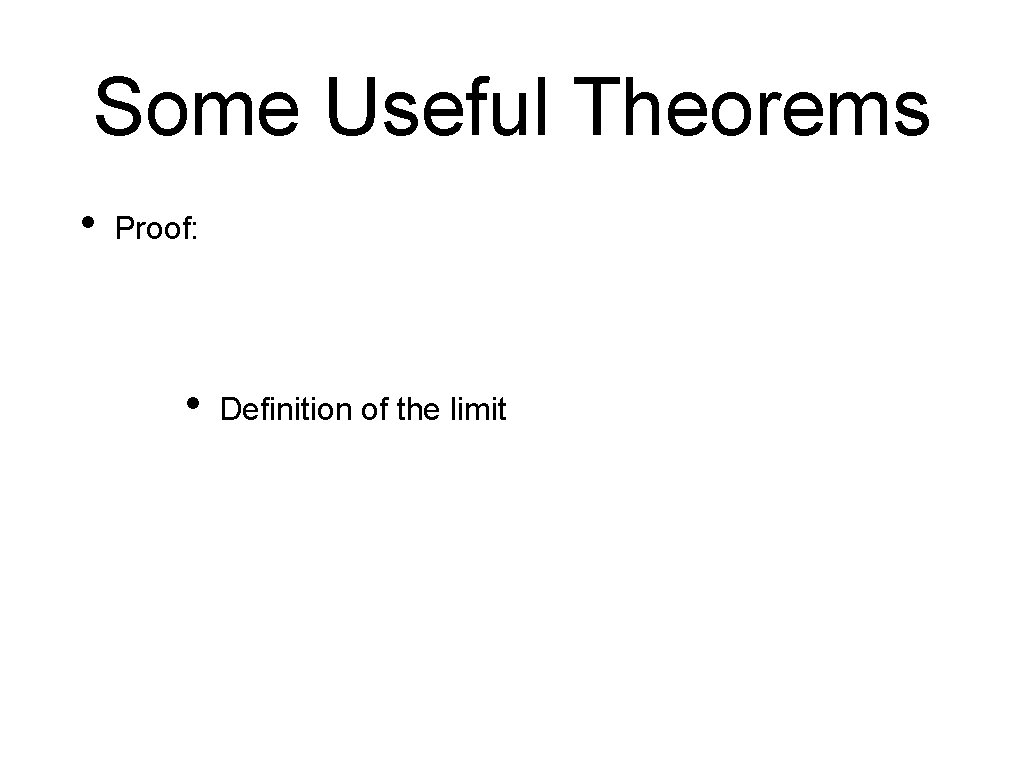 Some Useful Theorems

• Proof:

• Definition of the limit